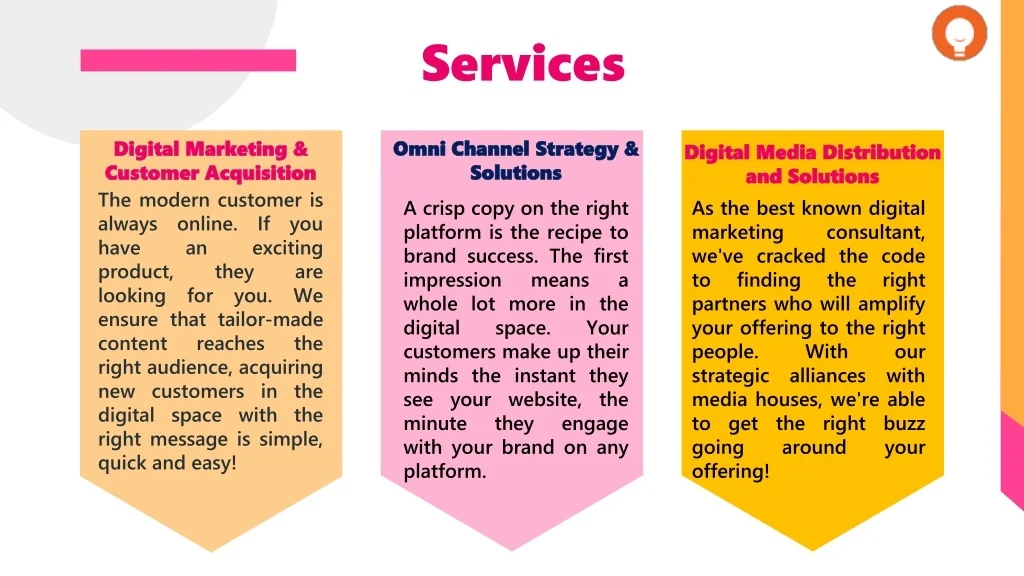 Services

Digital Marketing & Customer Acquisition

The modern customer is always online. If you have an exciting product, they are looking for you. We ensure that tailor-made content reaches the right audience, acquiring new customers in the digital space with the right message is simple, quick and easy!

Omni Channel Strategy & Solutions

A crisp copy on the right platform is the recipe to brand success. The first impression means a whole lot more in the digital space. Your customers make up their minds the instant they see your website, the minute they engage with your brand on any platform.

Digital Media Distribution and Solutions

As the best known digital marketing consultant, we've cracked the code to finding the right partners who will amplify your offering to the right people. With our strategic alliances with media houses, we're able to get the right buzz going around your offering!